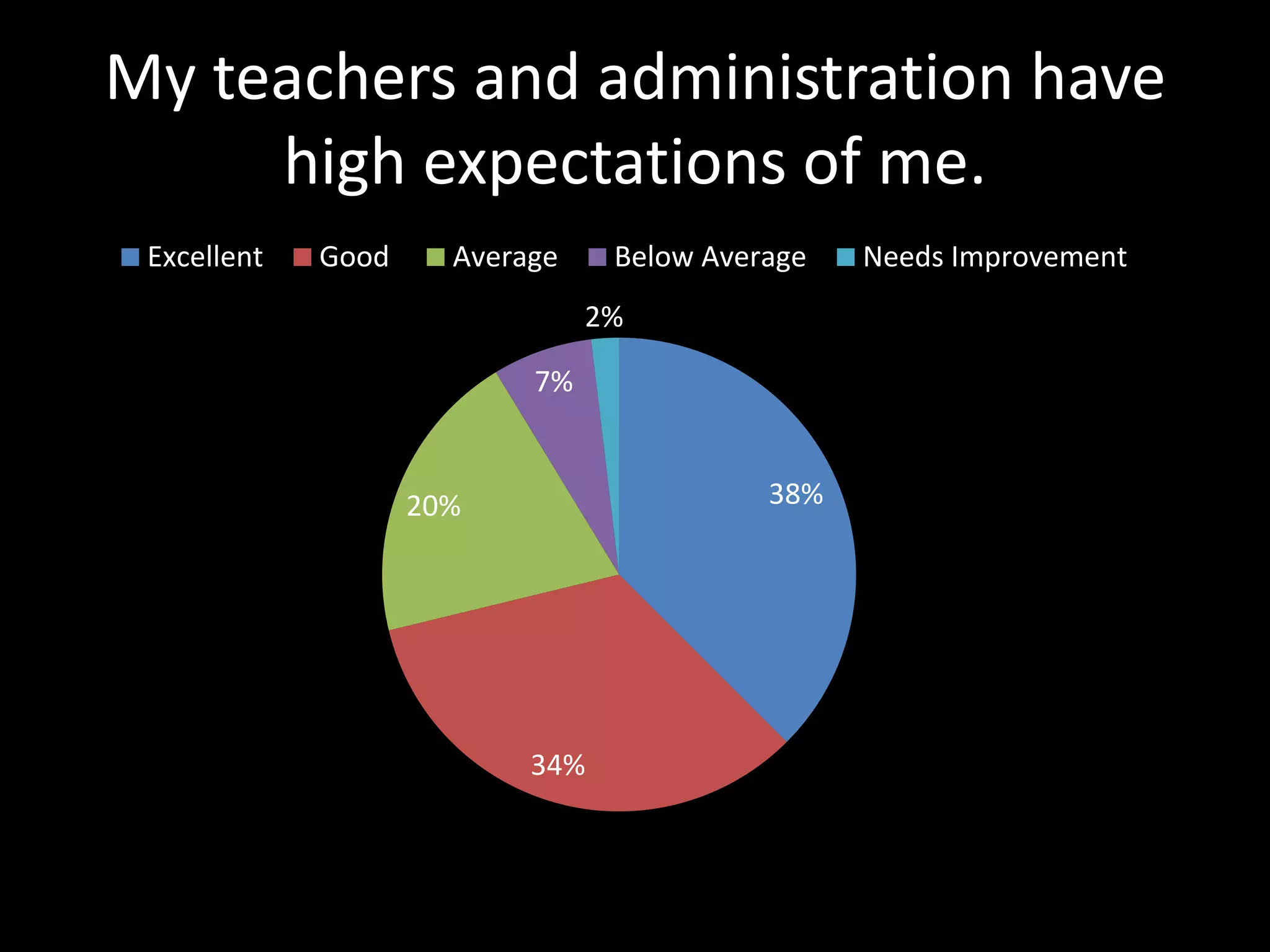 My teachers and administration have high expectations of me.

Excellent Good Average Below Average Needs Improvement

2%
7%
38%
20%
34%